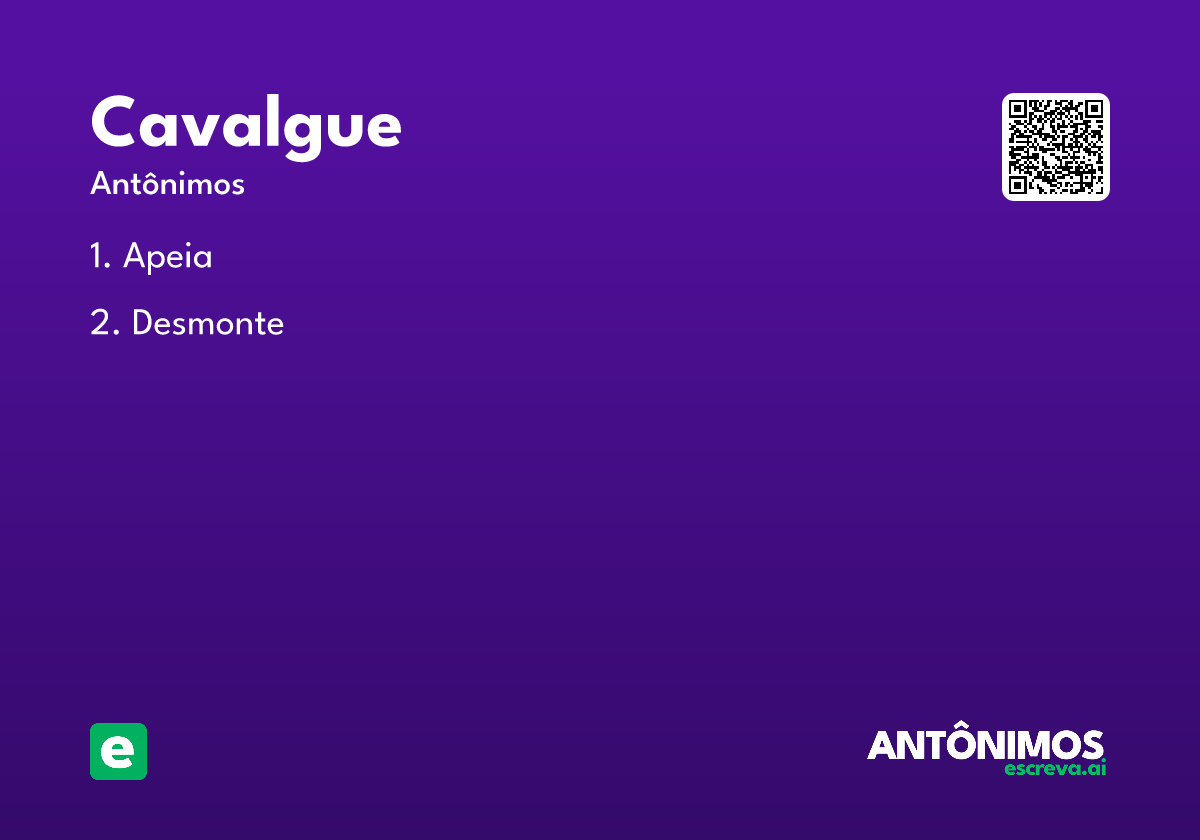 Cavalgue

Antônimos

1. Apeia

2. Desmonte

e

ANTÔNIMOS
escreva.ai